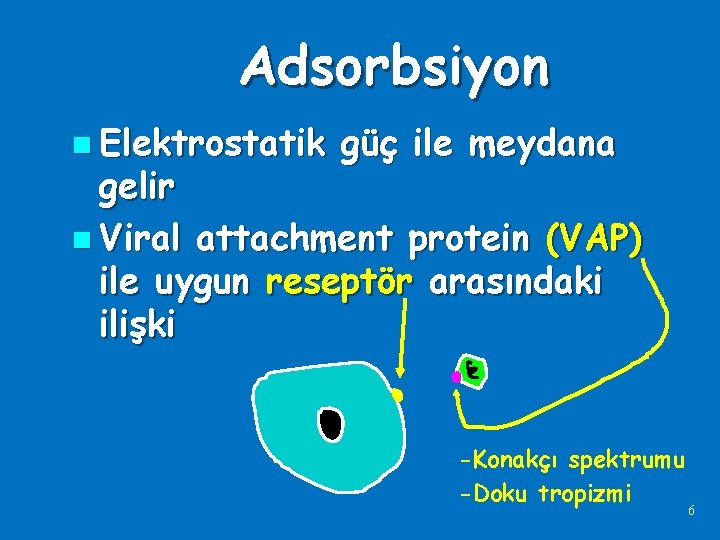 Adsorbsiyon

Elektrostatik güç ile meydana gelir

Viral attachment protein (VAP) ile uygun reseptör arasındaki ilişki

-Konakçı spektrumu
-Doku tropizmi

6